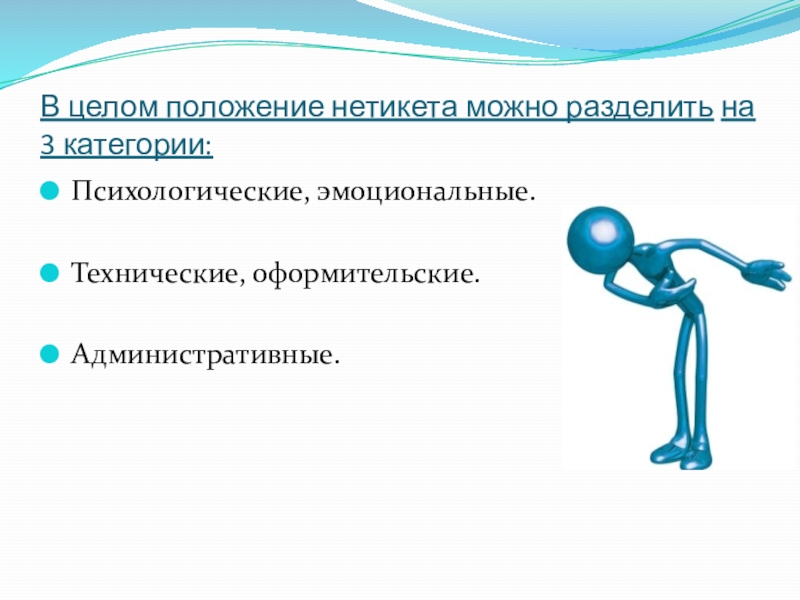 В целом положение нетикета можно разделить на 3 категории:

Психологические, эмоциональные.

Технические, оформительские.

Административные.